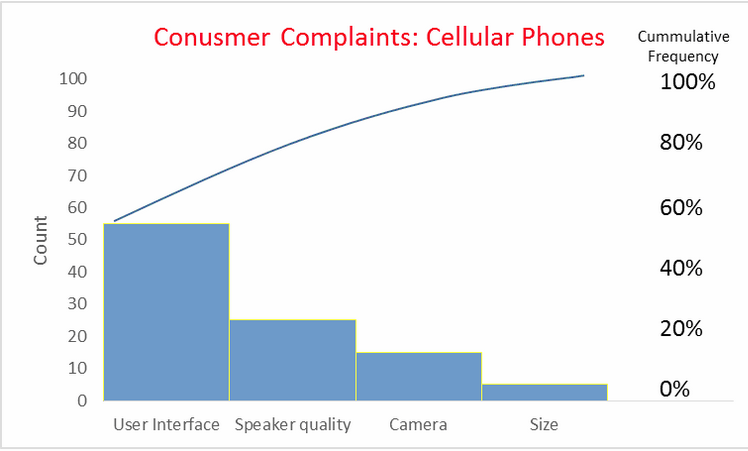 Conusmer Complaints: Cellular Phones

Cummulative Frequency

100
90
80
70
60
50
40
30
20
10
0

Count

100%
80%
60%
40%
20%
0%

User Interface
Speaker quality
Camera
Size